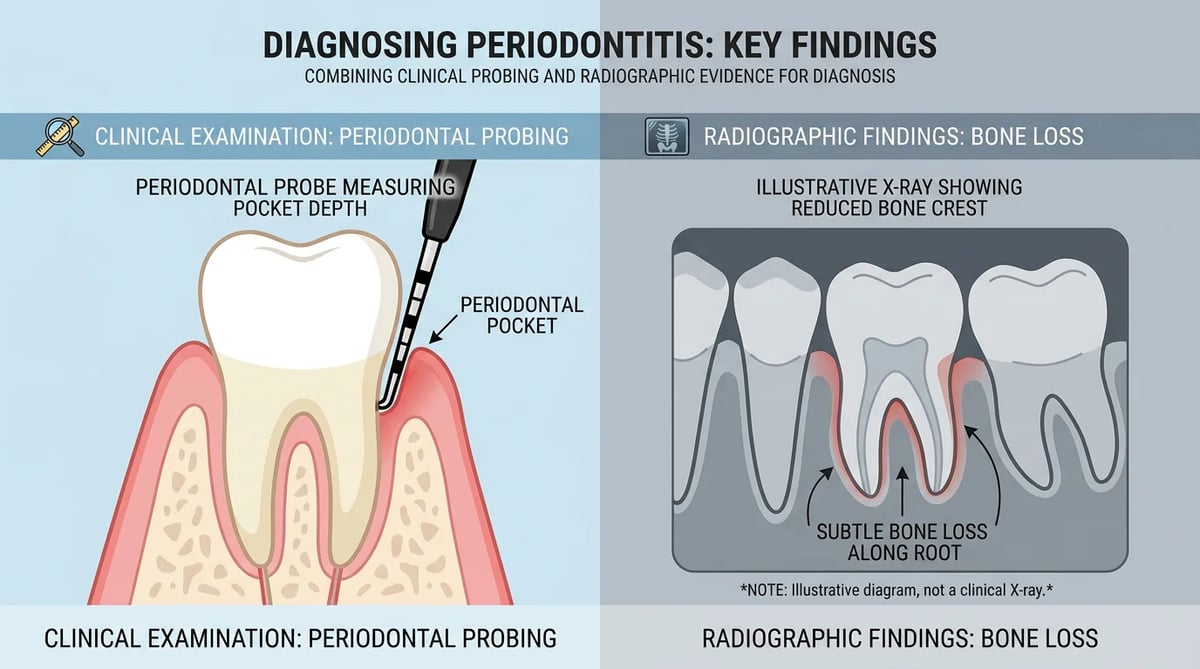 DIAGNOSING PERIODONTITIS: KEY FINDINGS
COMBINING CLINICAL PROBING AND RADIOGRAPHIC EVIDENCE FOR DIAGNOSIS

CLINICAL EXAMINATION: PERIODONTAL PROBING

PERIODONTAL PROBE MEASURING POCKET DEPTH

PERIODONTAL POCKET

CLINICAL EXAMINATION: PERIODONTAL PROBING

RADIOGRAPHIC FINDINGS: BONE LOSS

ILLUSTRATIVE X-RAY SHOWING REDUCED BONE CREST

SUBTLE BONE LOSS ALONG ROOT

*NOTE: Illustrative diagram, not a clinical X-ray.*

RADIOGRAPHIC FINDINGS: BONE LOSS